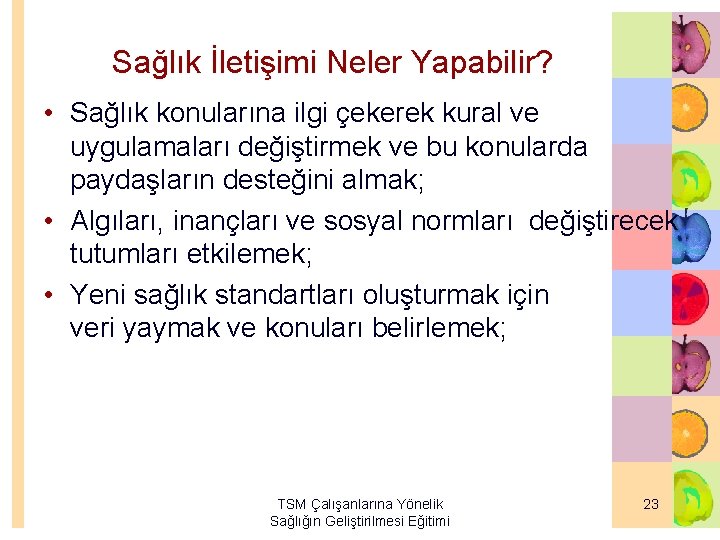 Sağlık İletişimi Neler Yapabilir?

• Sağlık konularına ilgi çekerek kural ve uygulamaları değiştirmek ve bu konularda paydaşların desteğini almak;

• Algıları, inançları ve sosyal normları değiştirecek tutumları etkilemek;

• Yeni sağlık standartları oluşturmak için veri yaymak ve konuları belirlemek;

TSM Çalışanlarına Yönelik Sağlığın Geliştirilmesi Eğitimi

23